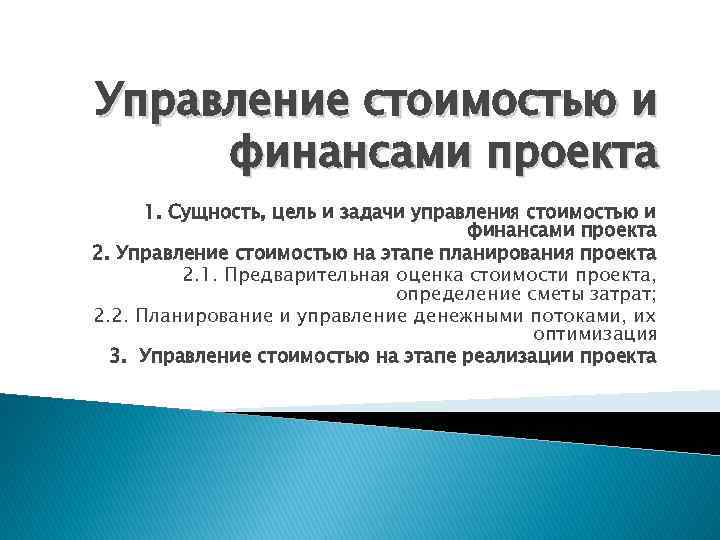 Управление стоимостью и финансами проекта

1. Сущность, цель и задачи управления стоимостью и финансами проекта

2. Управление стоимостью на этапе планирования проекта

2.1. Предварительная оценка стоимости проекта, определение сметы затрат;

2.2. Планирование и управление денежными потоками, их оптимизация

3. Управление стоимостью на этапе реализации проекта